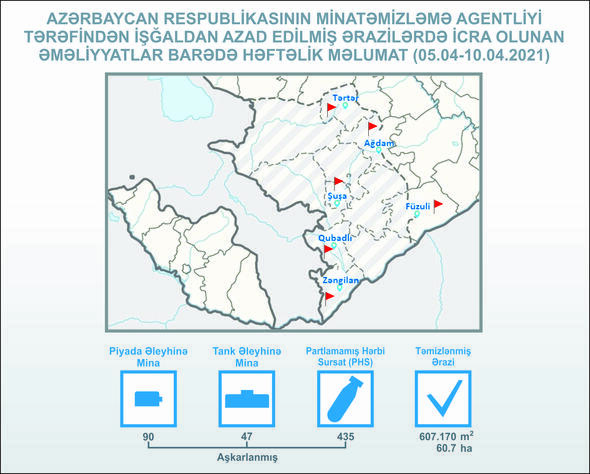 AZƏRBAYCAN RESPUBLİKASININ MİNATƏMİZLƏMƏ AGENTLİYİ TƏRƏFİNDƏN İŞĞALDAN AZAD EDİLMİŞ ƏRAZİLƏRDƏ İCRA OLUNAN ƏMƏLİYYATLAR BARƏDƏ HƏFTƏLİK MƏLUMAT (05.04-10.04.2021)

Tərtər
Ağdam
Şuşa
Füzuli
Qubadlı
Zəngilan

Piyada Əleyhinə Mina
Tank Əleyhinə Mina
Partlamamış Hərbi Sursat (PHS)
Təmizlənmiş Ərazi

90
47
435
607.170 $m^2$
60.7 ha

Aşkarlanmış